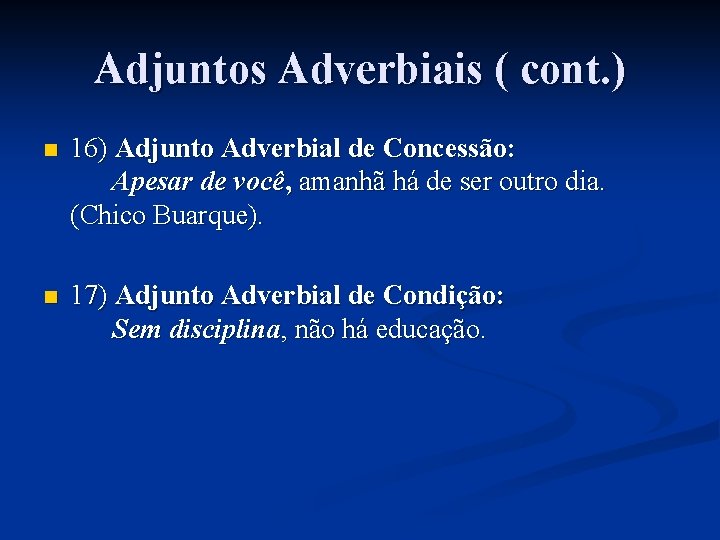 Adjuntos Adverbiais ( cont.)

16) Adjunto Adverbial de Concessão:
Apesar de você, amanhã há de ser outro dia. (Chico Buarque).

17) Adjunto Adverbial de Condição:
Sem disciplina, não há educação.